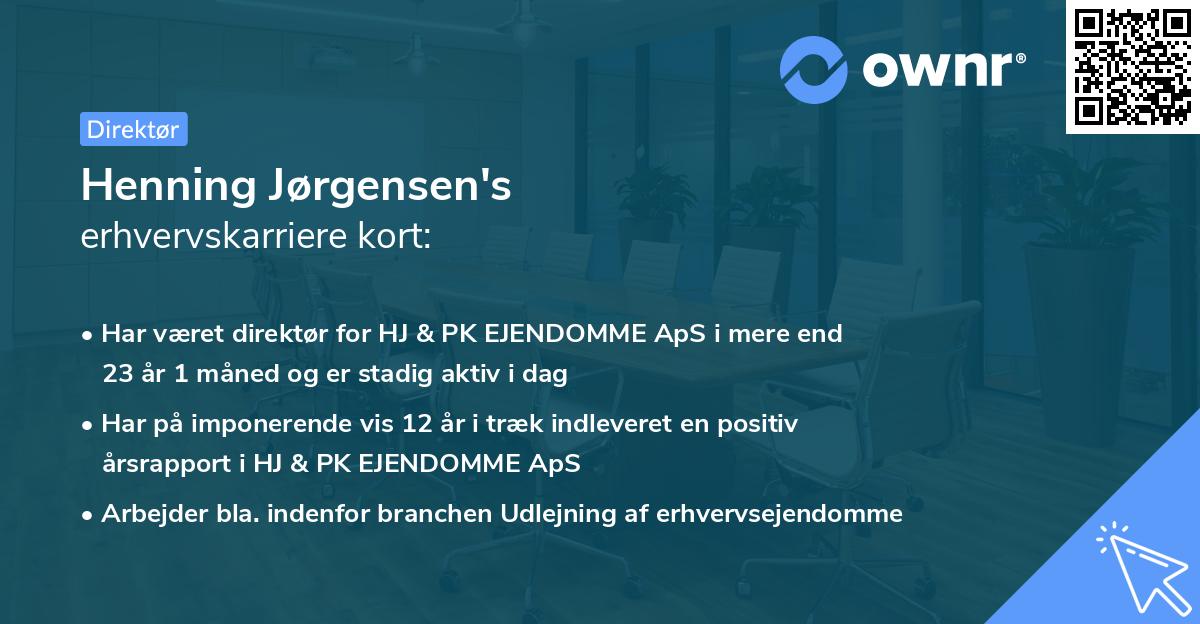 ownr®

Direktør

Henning Jørgensen's
erhvervskarriere kort:

• Har været direktør for HJ & PK EJENDOMME ApS i mere end 23 år 1 måned og er stadig aktiv i dag

• Har på imponerende vis 12 år i træk indleveret en positiv årsrapport i HJ & PK EJENDOMME ApS

• Arbejder bla. indenfor branchen Udlejning af erhvervsejendomme